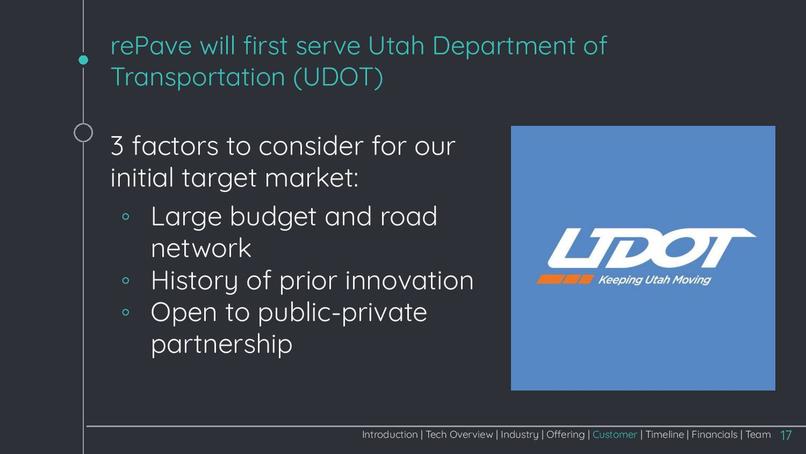 rePave will first serve Utah Department of Transportation (UDOT)

3 factors to consider for our initial target market:

◦ Large budget and road network
◦ History of prior innovation
◦ Open to public-private partnership

UDOT
Keeping Utah Moving

Introduction | Tech Overview | Industry | Offering | Customer | Timeline | Financials | Team 17